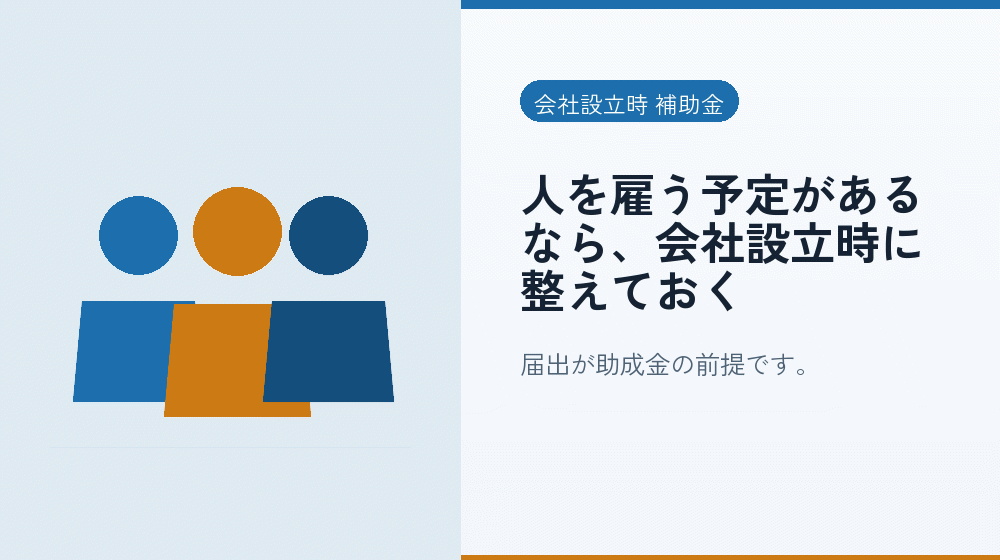 会社設立時 補助金

人を雇う予定があるなら、会社設立時に整えておく

届出が助成金の前提です。